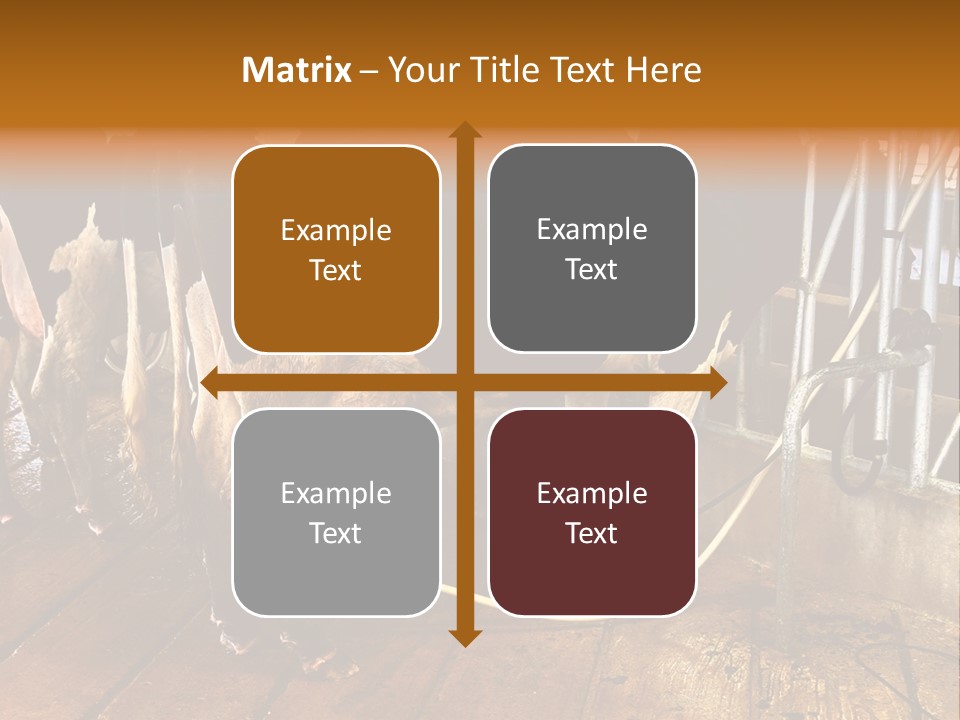 Matrix – Your Title Text Here

Example Text

Example Text

Example Text

Example Text